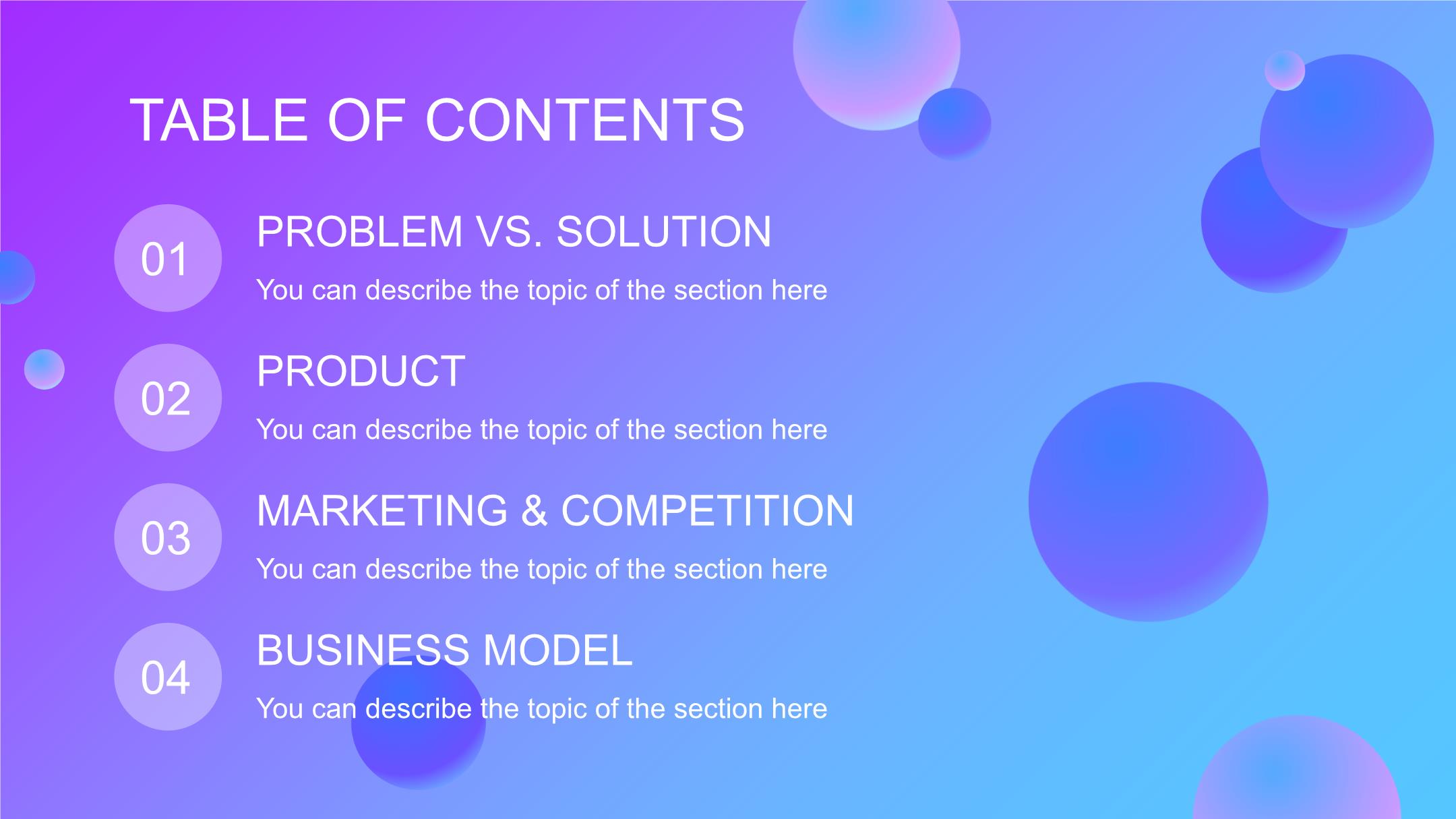 TABLE OF CONTENTS

01

PROBLEM VS. SOLUTION

You can describe the topic of the section here

02

PRODUCT

You can describe the topic of the section here

03

MARKETING & COMPETITION

You can describe the topic of the section here

04

BUSINESS MODEL

You can describe the topic of the section here